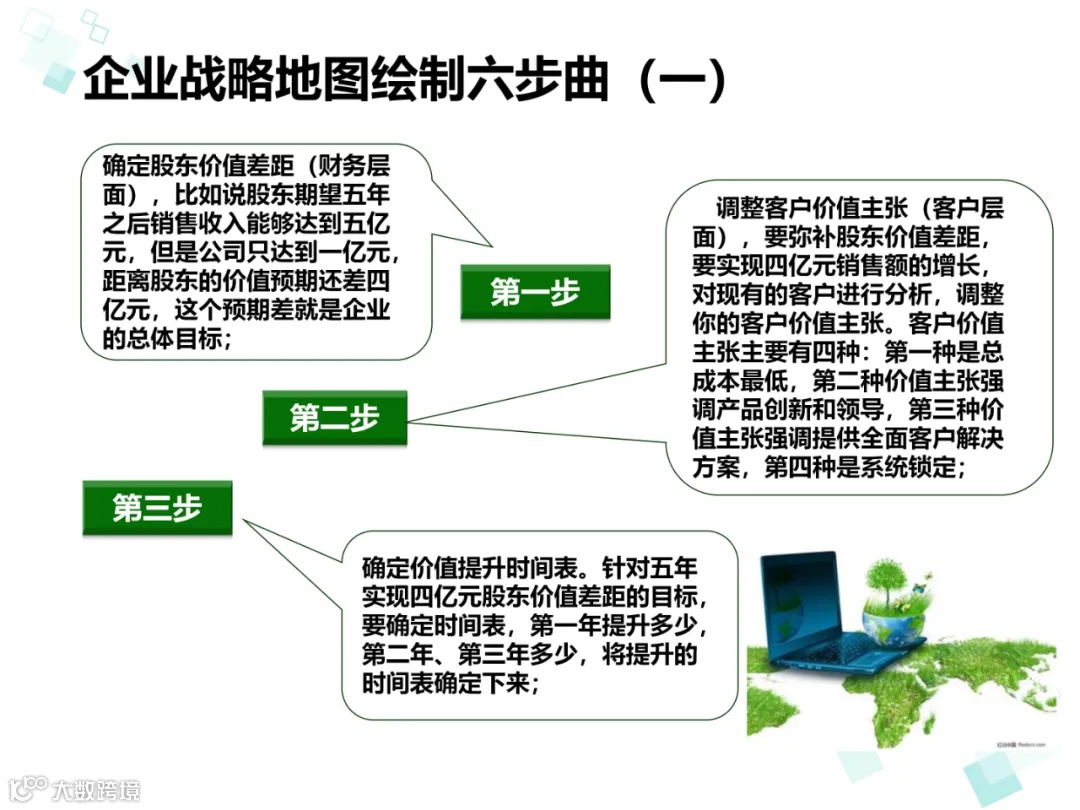 企业战略地图绘制六步曲（一）

确定股东价值差距（财务层面），比如说股东期望五年之后销售收入能够达到五亿元，但是公司只达到一亿元，距离股东的价值预期还差四亿元，这个预期差就是企业的总体目标；

第一步

调整客户价值主张（客户层面），要弥补股东价值差距，要实现四亿元销售额的增长，对现有的客户进行分析，调整你的客户价值主张。客户价值主张主要有四种：第一种是总成本最低，第二种价值主张强调产品创新和领导，第三种价值主张强调提供全面客户解决方案，第四种是系统锁定；

第二步

第三步

确定价值提升时间表。针对五年实现四亿元股东价值差距的目标，要确定时间表，第一年提升多少，第二年、第三年多少，将提升的时间表确定下来；

大数跨境